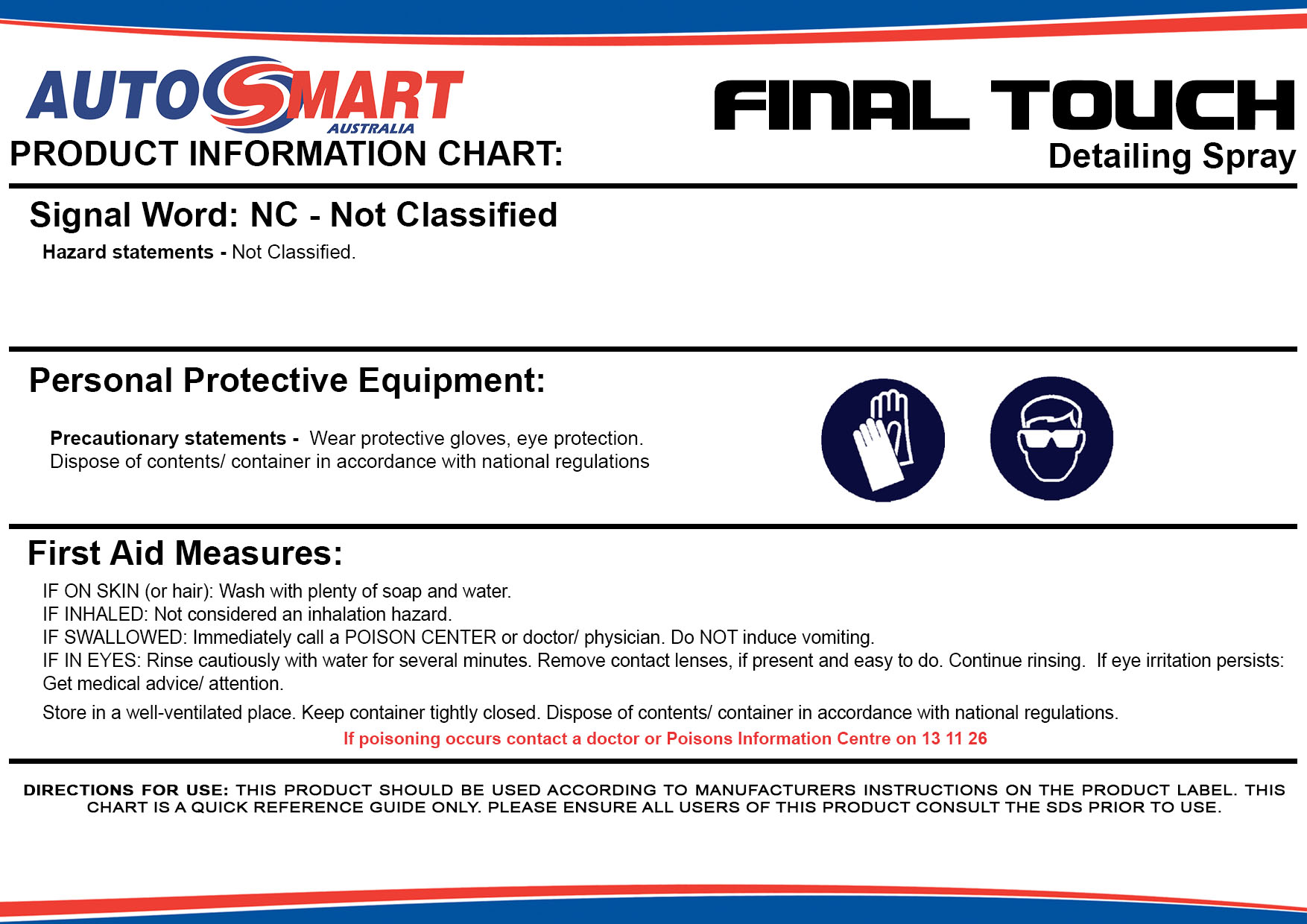 AUTOSMART
AUSTRALIA
PRODUCT INFORMATION CHART:

FINAL TOUCH
Detailing Spray

Signal Word: NC - Not Classified

Hazard statements - Not Classified.

Personal Protective Equipment:

Precautionary statements - Wear protective gloves, eye protection. Dispose of contents/ container in accordance with national regulations

First Aid Measures:

IF ON SKIN (or hair): Wash with plenty of soap and water.
IF INHALED: Not considered an inhalation hazard.
IF SWALLOWED: Immediately call a POISON CENTER or doctor/ physician. Do NOT induce vomiting.
IF IN EYES: Rinse cautiously with water for several minutes. Remove contact lenses, if present and easy to do. Continue rinsing. If eye irritation persists: Get medical advice/ attention.

Store in a well-ventilated place. Keep container tightly closed. Dispose of contents/ container in accordance with national regulations.

If poisoning occurs contact a doctor or Poisons Information Centre on 13 11 26

DIRECTIONS FOR USE: THIS PRODUCT SHOULD BE USED ACCORDING TO MANUFACTURERS INSTRUCTIONS ON THE PRODUCT LABEL. THIS CHART IS A QUICK REFERENCE GUIDE ONLY. PLEASE ENSURE ALL USERS OF THIS PRODUCT CONSULT THE SDS PRIOR TO USE.